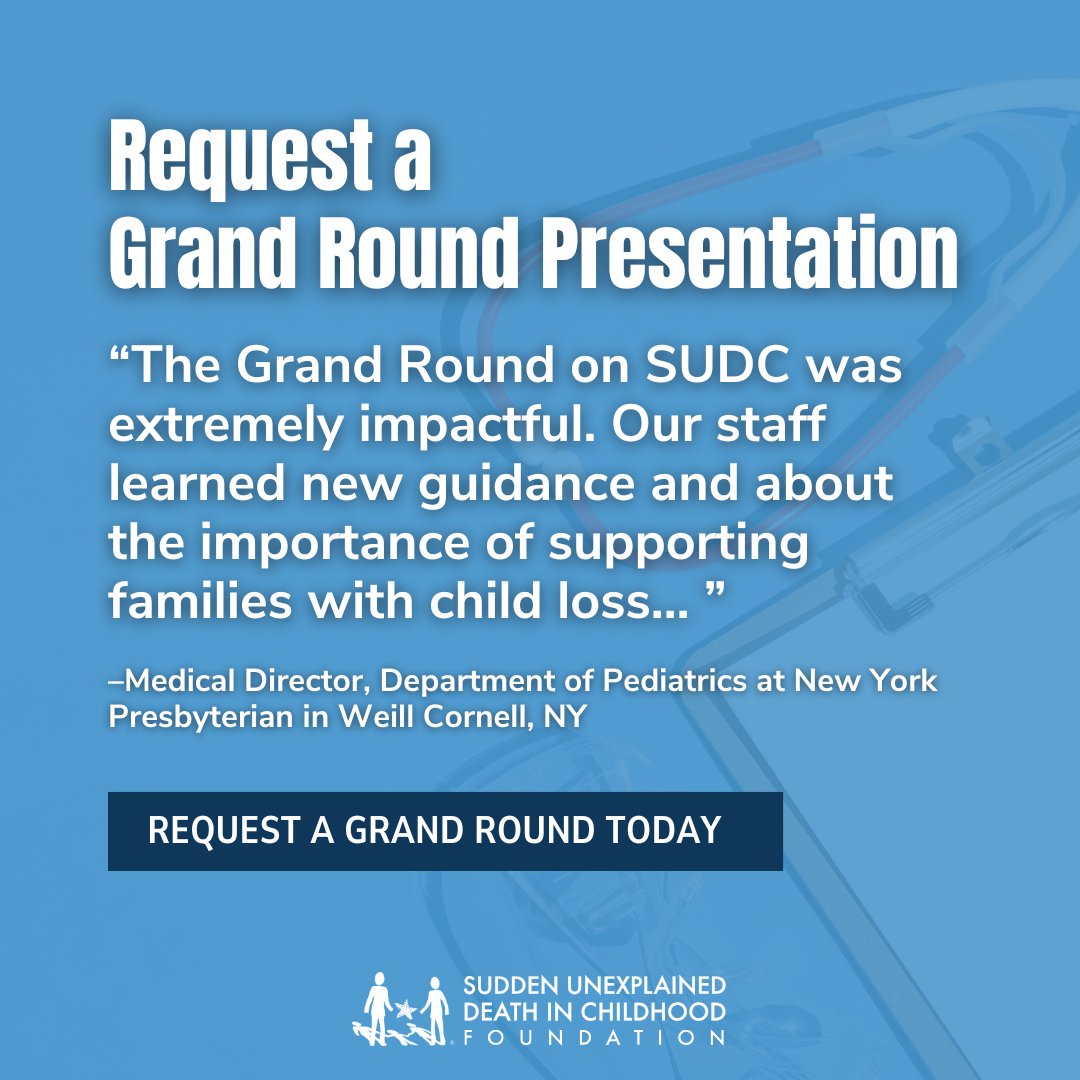 Request a
Grand Round Presentation

“The Grand Round on SUDC was extremely impactful. Our staff learned new guidance and about the importance of supporting families with child loss... ”

–Medical Director, Department of Pediatrics at New York Presbyterian in Weill Cornell, NY

REQUEST A GRAND ROUND TODAY

SUDDEN UNEXPLAINED
DEATH IN CHILDHOOD
FOUNDATION